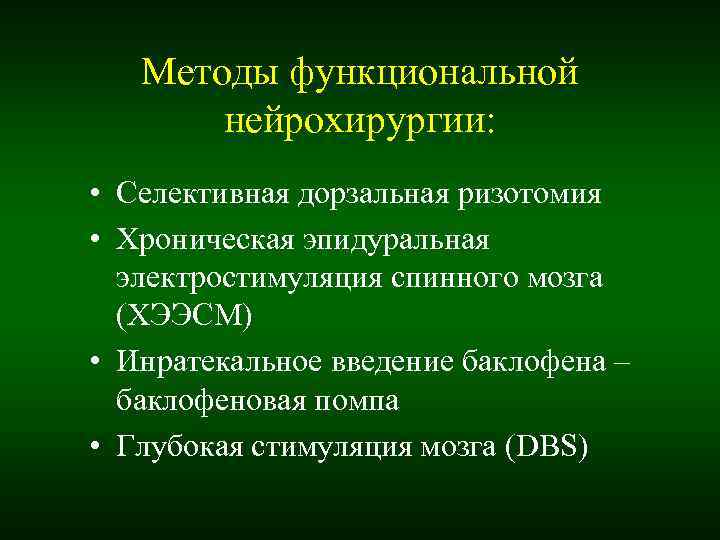 Методы функциональной нейрохирургии:

• Селективная дорзальная ризотомия
• Хроническая эпидуральная электростимуляция спинного мозга (ХЭЭСМ)
• Инратекальное введение баклофена – баклофеновая помпа
• Глубокая стимуляция мозга (DBS)